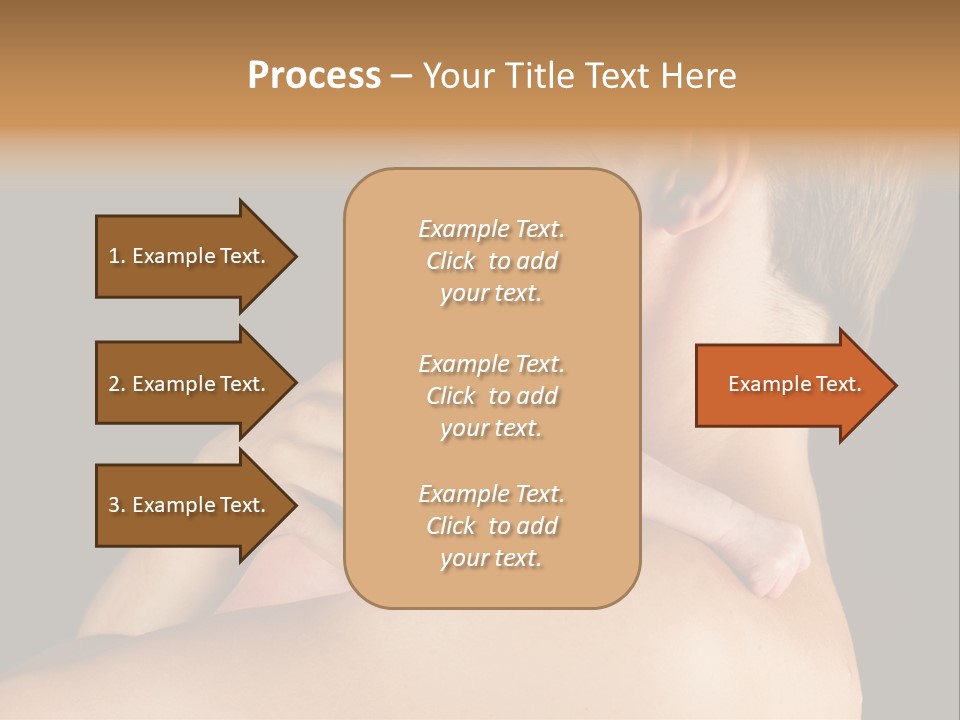 Process – Your Title Text Here

1. Example Text.

2. Example Text.

3. Example Text.

Example Text. Click to add your text.

Example Text. Click to add your text.

Example Text. Click to add your text.

Example Text.